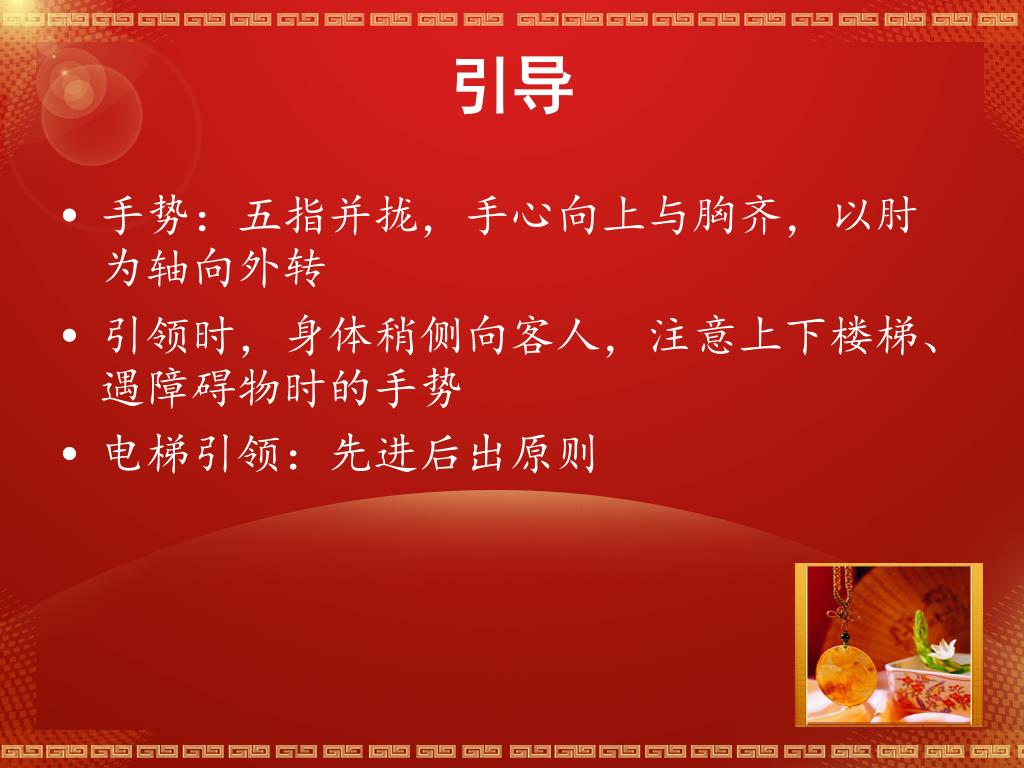 引导

• 手势：五指并拢，手心向上与胸齐，以肘为轴向外转
• 引领时，身体稍侧向客人，注意上下楼梯、遇障碍物时的手势
• 电梯引领：先进后出原则